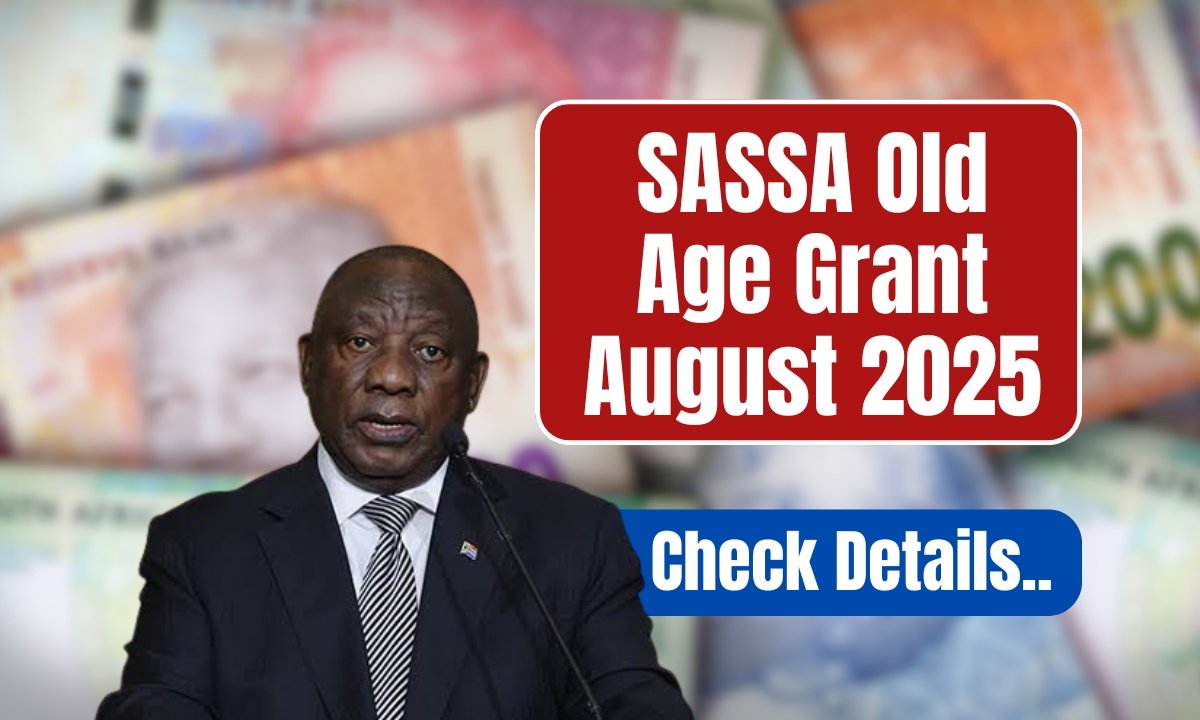 SASSA Old Age Grant August 2025

Check Details..